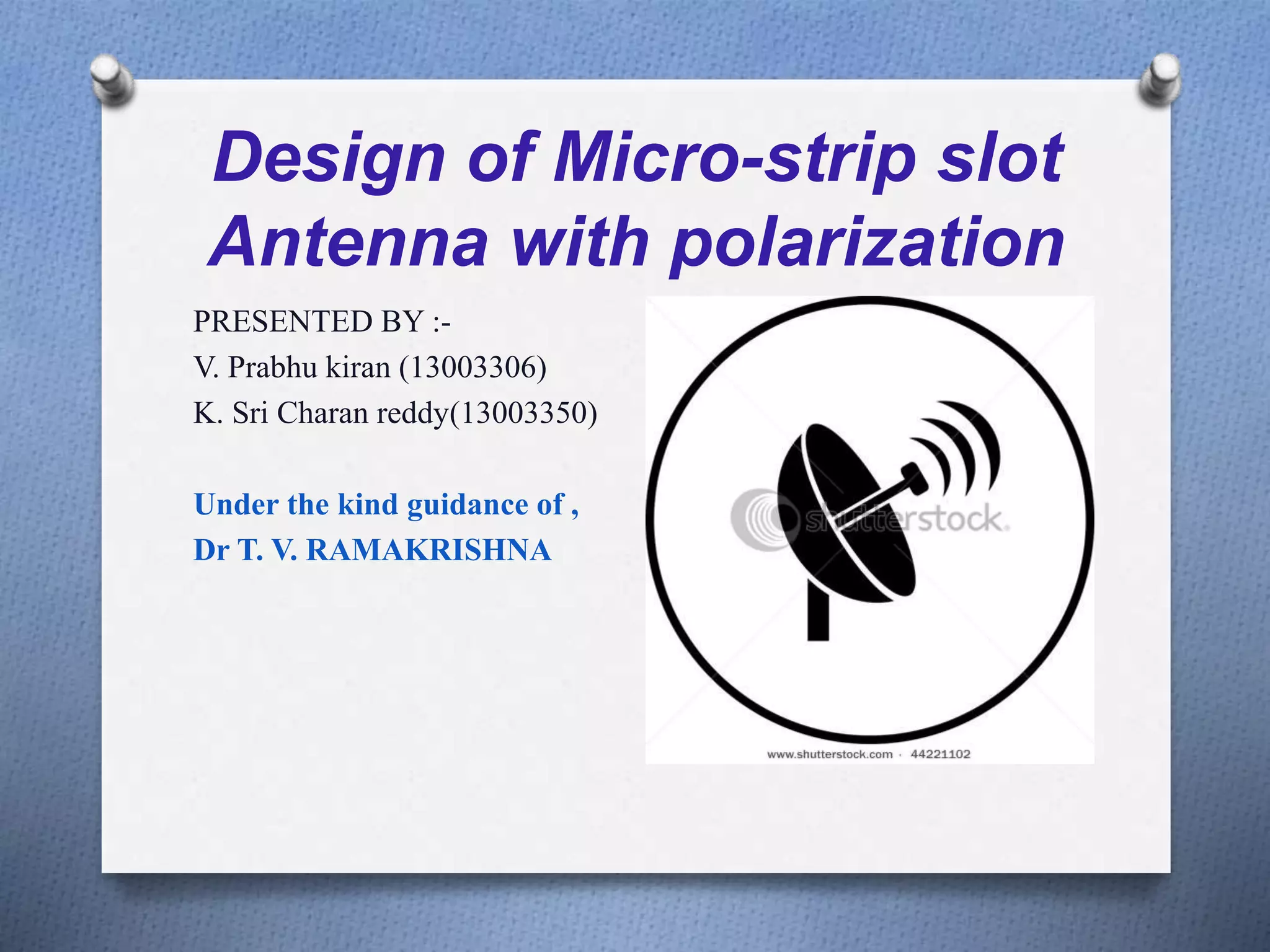 Design of Micro-strip slot Antenna with polarization

PRESENTED BY :-
V. Prabhu kiran (13003306)
K. Sri Charan reddy(13003350)

Under the kind guidance of ,
Dr T. V. RAMAKRISHNA

shutterstock.

www.shutterstock.com · 44221102